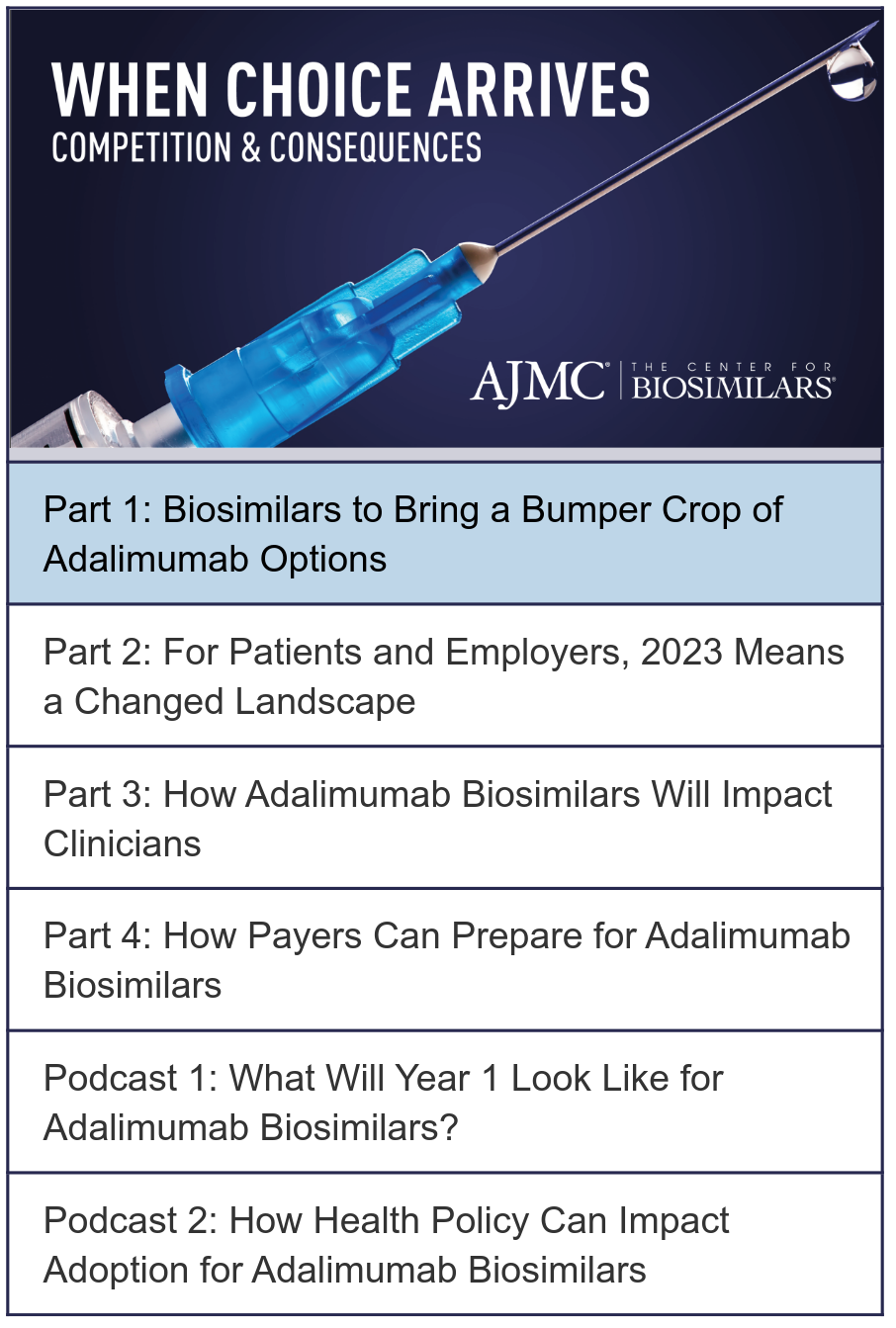 WHEN CHOICE ARRIVES
COMPETITION & CONSEQUENCES

AJMC® THE CENTER FOR BIOSIMILARS®

Part 1: Biosimilars to Bring a Bumper Crop of Adalimumab Options

Part 2: For Patients and Employers, 2023 Means a Changed Landscape

Part 3: How Adalimumab Biosimilars Will Impact Clinicians

Part 4: How Payers Can Prepare for Adalimumab Biosimilars

Podcast 1: What Will Year 1 Look Like for Adalimumab Biosimilars?

Podcast 2: How Health Policy Can Impact Adoption for Adalimumab Biosimilars